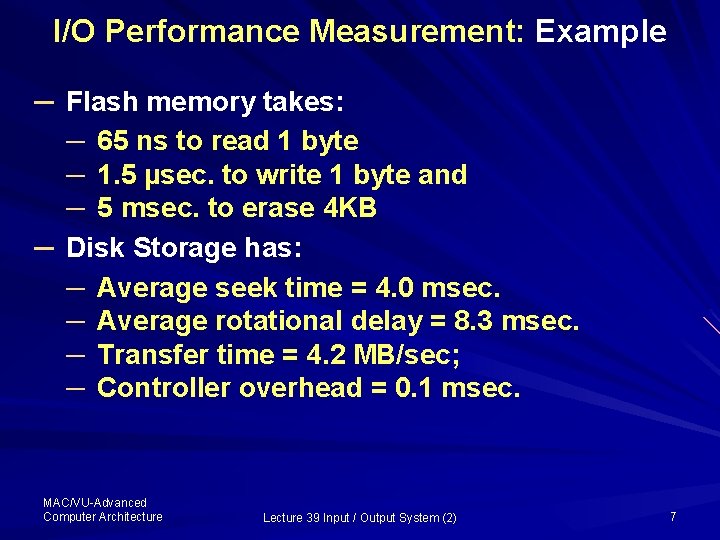 I/O Performance Measurement: Example

– Flash memory takes:
– 65 ns to read 1 byte
– 1.5 µsec. to write 1 byte and
– 5 msec. to erase 4KB
– Disk Storage has:
– Average seek time = 4.0 msec.
– Average rotational delay = 8.3 msec.
– Transfer time = 4.2 MB/sec;
– Controller overhead = 0.1 msec.

MAC/VU-Advanced Computer Architecture

Lecture 39 Input / Output System (2)

7